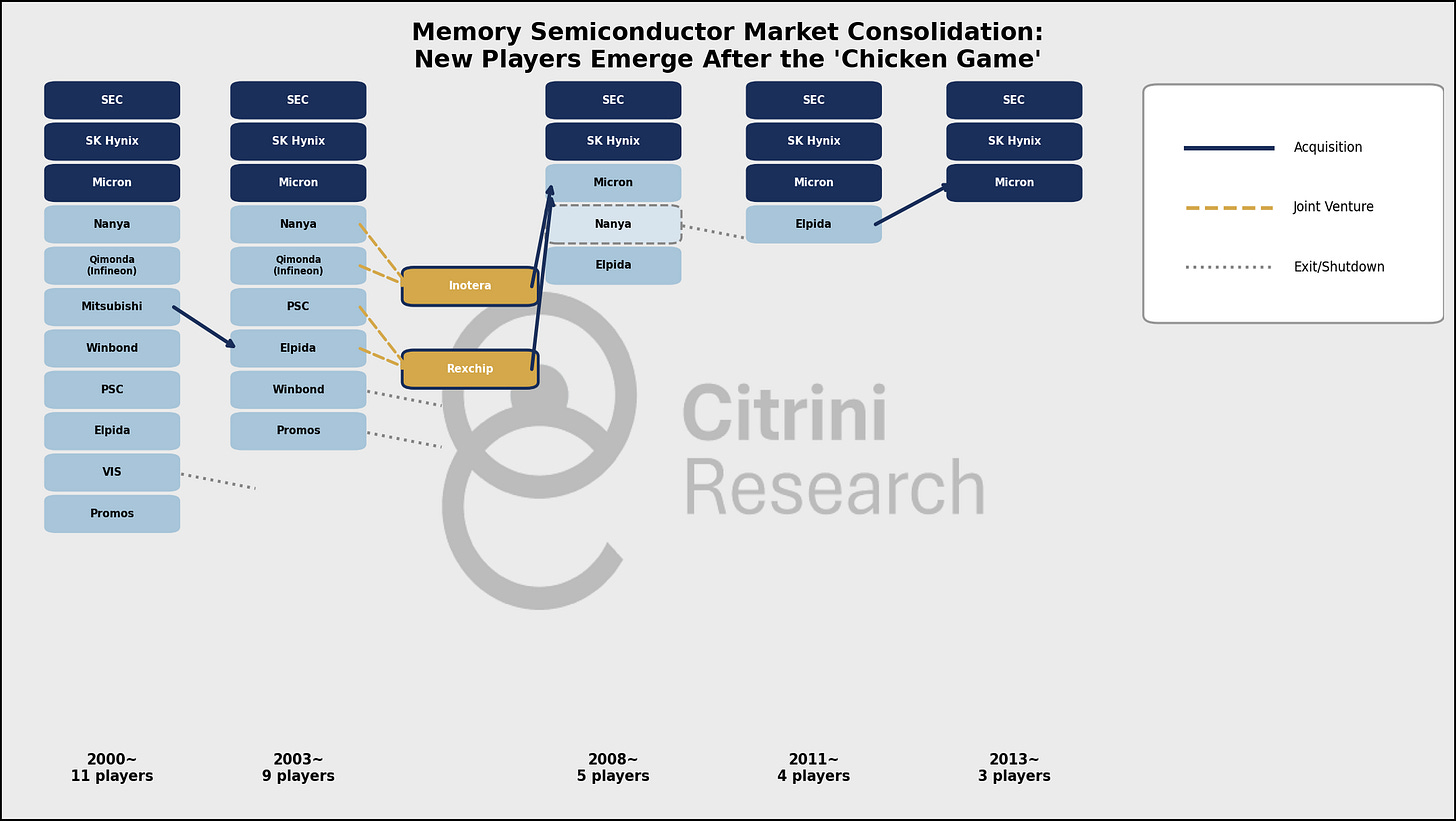 Memory Semiconductor Market Consolidation:
New Players Emerge After the 'Chicken Game'

SEC
SK Hynix
Micron
Nanya
Qimonda (Infineon)
Mitsubishi
Winbond
PSC
Elpida
VIS
Promos

SEC
SK Hynix
Micron
Nanya
Qimonda (Infineon)
PSC
Elpida
Winbond
Promos

Inotera
Rexchip

SEC
SK Hynix
Micron
Nanya
Elpida

SEC
SK Hynix
Micron
Elpida

SEC
SK Hynix
Micron

Acquisition
Joint Venture
Exit/Shutdown

Citrini Research

2000~
11 players

2003~
9 players

2008~
5 players

2011~
4 players

2013~
3 players